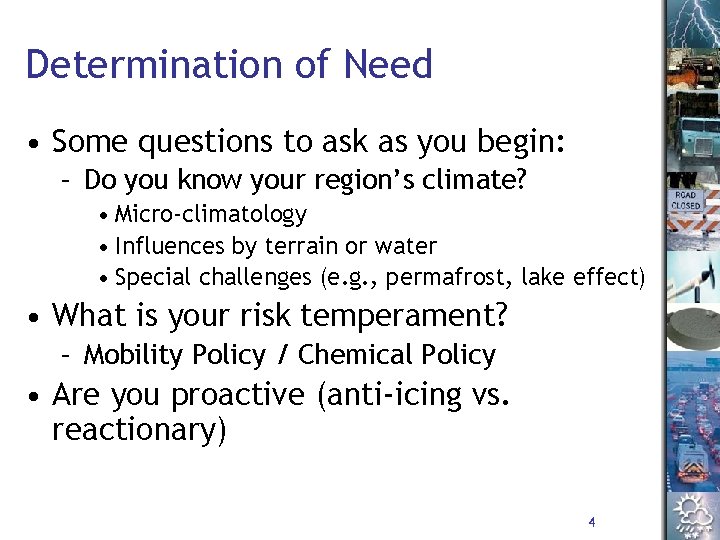 Determination of Need

• Some questions to ask as you begin:
– Do you know your region's climate?
• Micro-climatology
• Influences by terrain or water
• Special challenges (e.g., permafrost, lake effect)

• What is your risk temperament?
– Mobility Policy / Chemical Policy

• Are you proactive (anti-icing vs. reactionary)

ROAD CLOSED

4